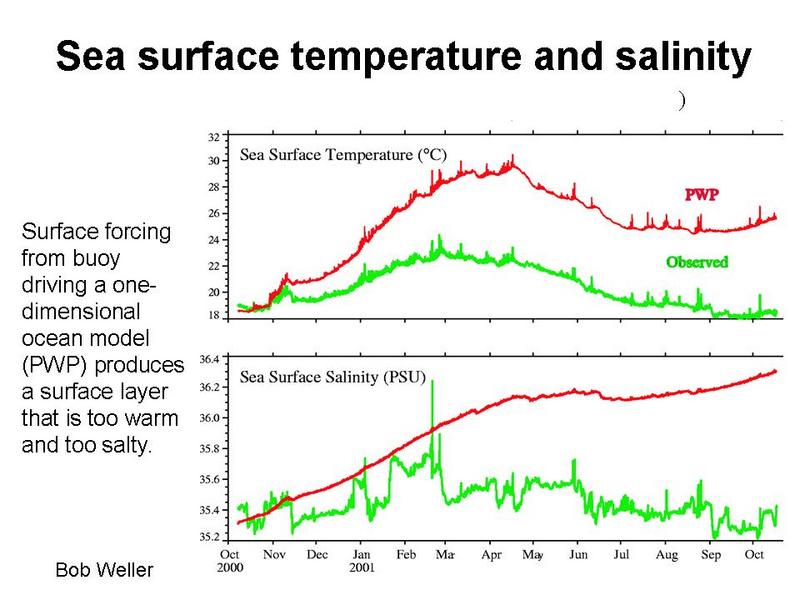 Sea surface temperature and salinity

)

Surface forcing from buoy driving a one-dimensional ocean model (PWP) produces a surface layer that is too warm and too salty.

Bob Weller

Sea Surface Temperature (°C)

32
30
28
26
24
22
20
18

PWP

Observed

Sea Surface Salinity (PSU)

36.4
36.2
36.0
35.8
35.6
35.4
35.2

Oct 2000
Nov
Dec
Jan 2001
Feb
Mar
Apr
May
Jun
Jul
Aug
Sep
Oct